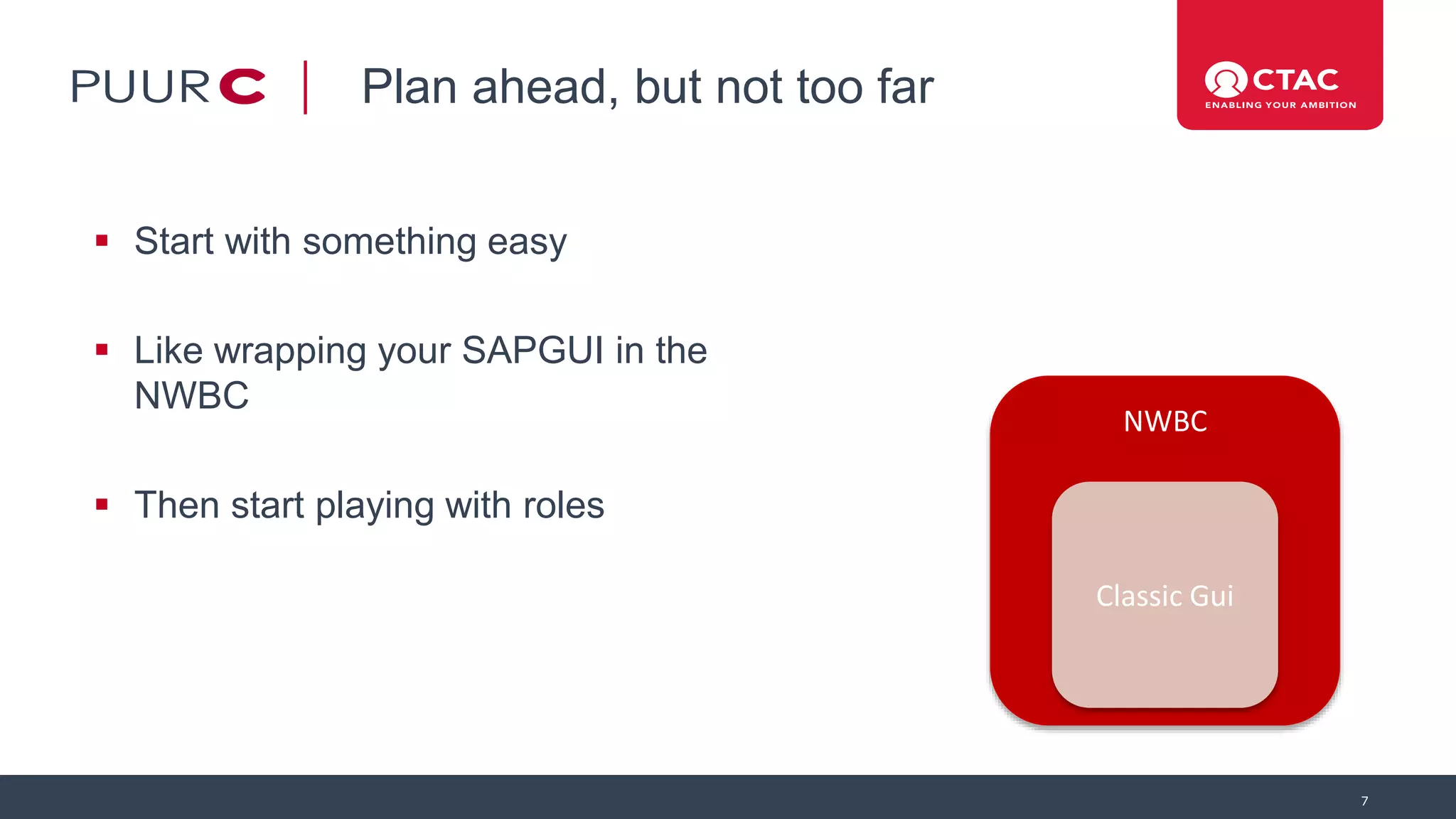 PUURC | Plan ahead, but not too far

CTAC
ENABLING YOUR AMBITION

▪ Start with something easy

▪ Like wrapping your SAPGUI in the NWBC

▪ Then start playing with roles

NWBC

Classic Gui

7